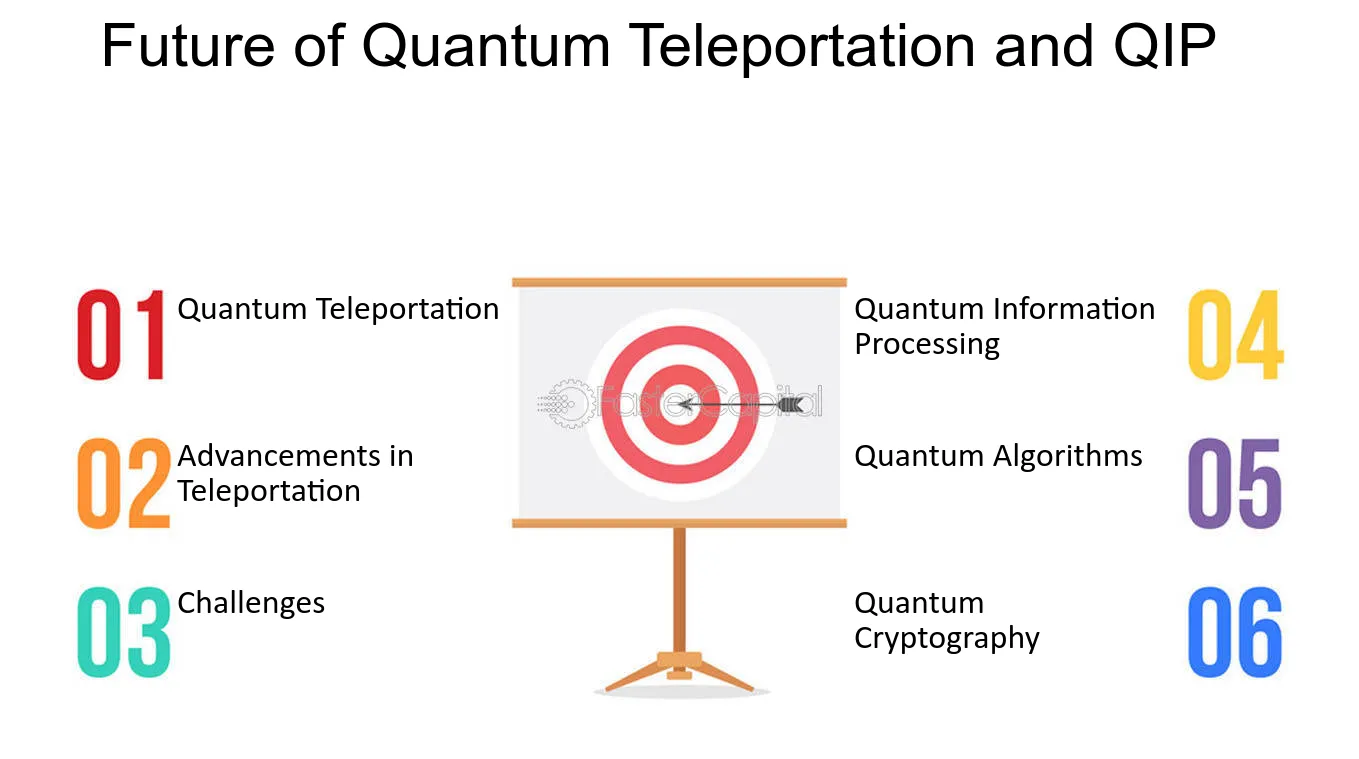 Future of Quantum Teleportation and QIP

01 Quantum Teleportation

02 Advancements in Teleportation

03 Challenges

Quantum Information Processing 04

Quantum Algorithms 05

Quantum Cryptography 06

FasterCapital